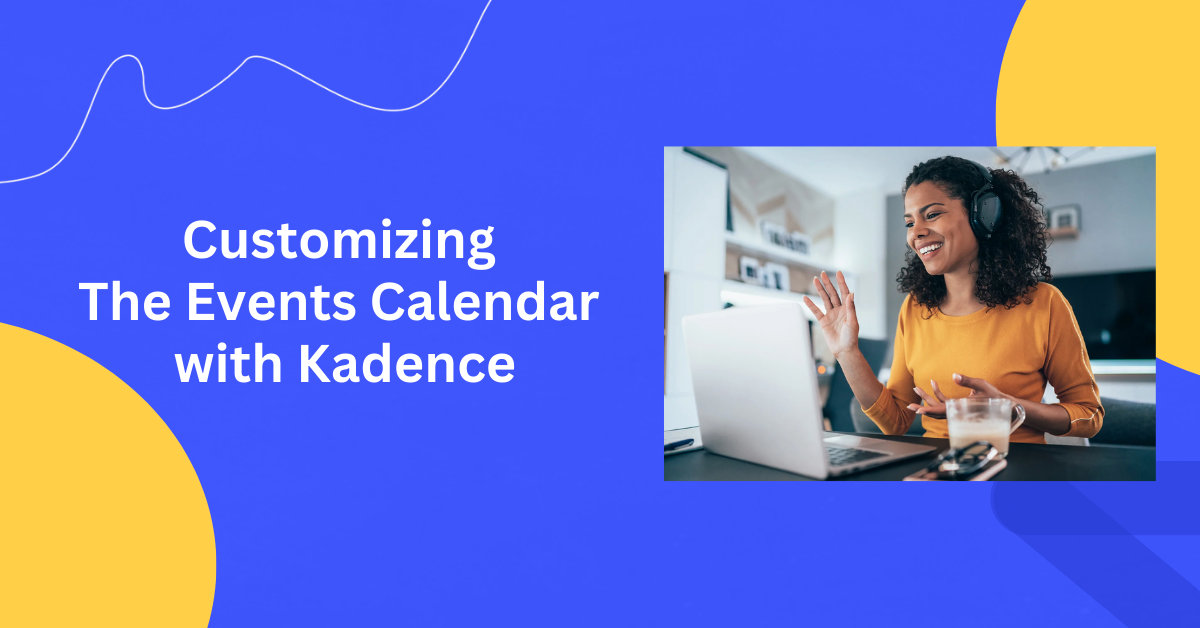 Customizing
The Events Calendar
with Kadence